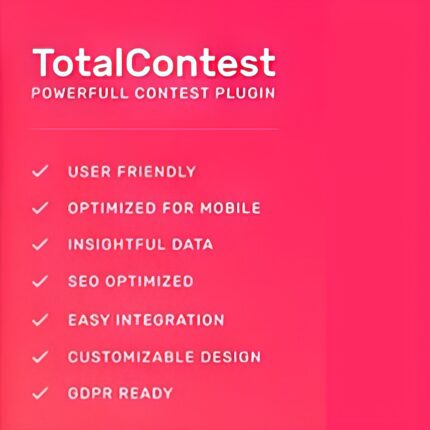 TotalContest
POWERFULL CONTEST PLUGIN

✓ USER FRIENDLY
✓ OPTIMIZED FOR MOBILE
✓ INSIGHTFUL DATA
✓ SEO OPTIMIZED
✓ EASY INTEGRATION
✓ CUSTOMIZABLE DESIGN
✓ GDPR READY